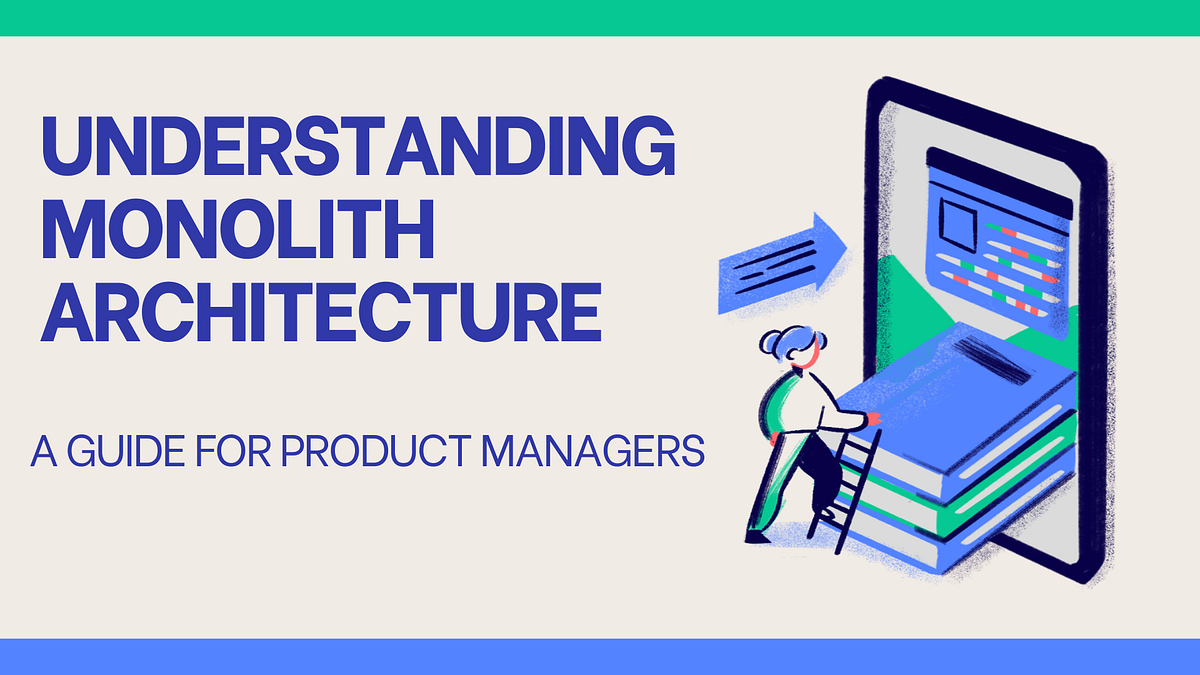 UNDERSTANDING MONOLITH ARCHITECTURE

A GUIDE FOR PRODUCT MANAGERS